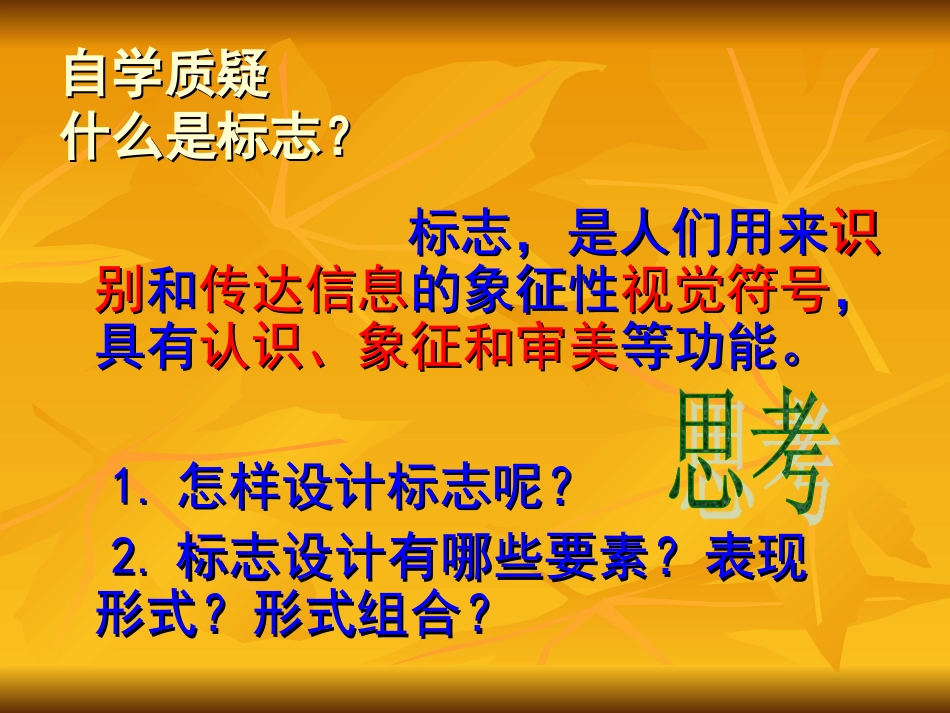 自学质疑
什么是标志？

标志，是人们用来识别和传达信息的象征性视觉符号，具有认识、象征和审美等功能。

思考

1. 怎样设计标志呢？

2. 标志设计有哪些要素？表现形式？形式组合？